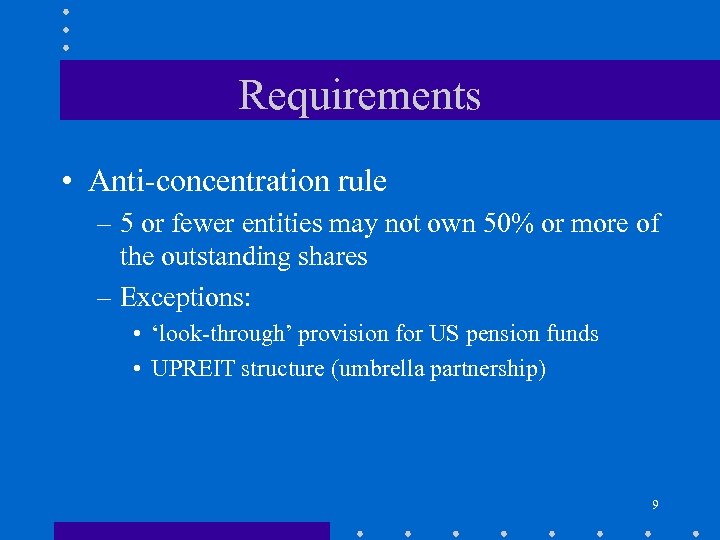 Requirements

• Anti-concentration rule
– 5 or fewer entities may not own 50% or more of the outstanding shares
– Exceptions:
• ‘look-through’ provision for US pension funds
• UPREIT structure (umbrella partnership)

9